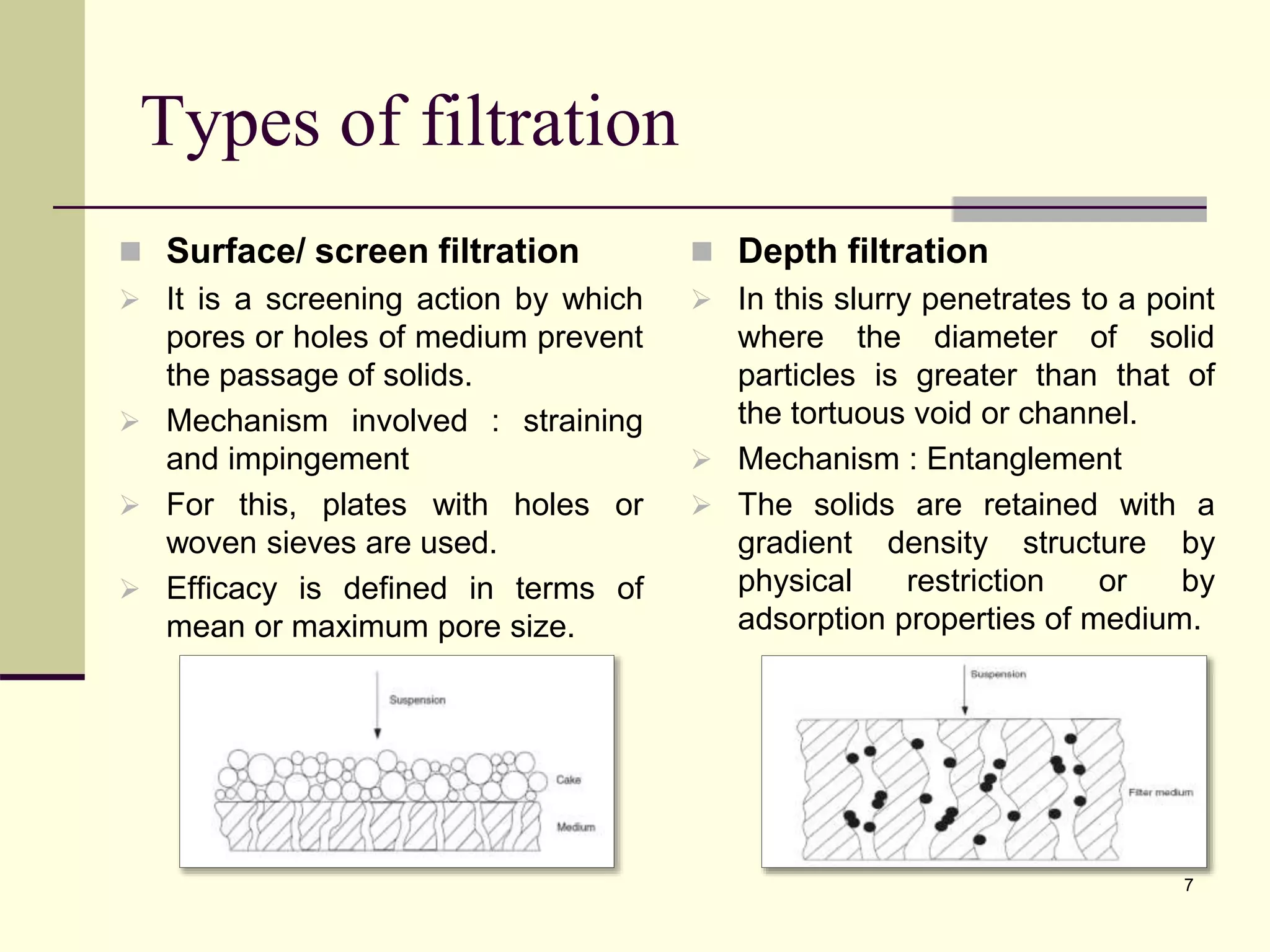 Types of filtration

Surface/ screen filtration

It is a screening action by which pores or holes of medium prevent the passage of solids.

Mechanism involved : straining and impingement

For this, plates with holes or woven sieves are used.

Efficacy is defined in terms of mean or maximum pore size.

Suspension

Cake

Medium

Depth filtration

In this slurry penetrates to a point where the diameter of solid particles is greater than that of the tortuous void or channel.

Mechanism : Entanglement

The solids are retained with a gradient density structure by physical restriction or by adsorption properties of medium.

Suspension

Filter medium

7